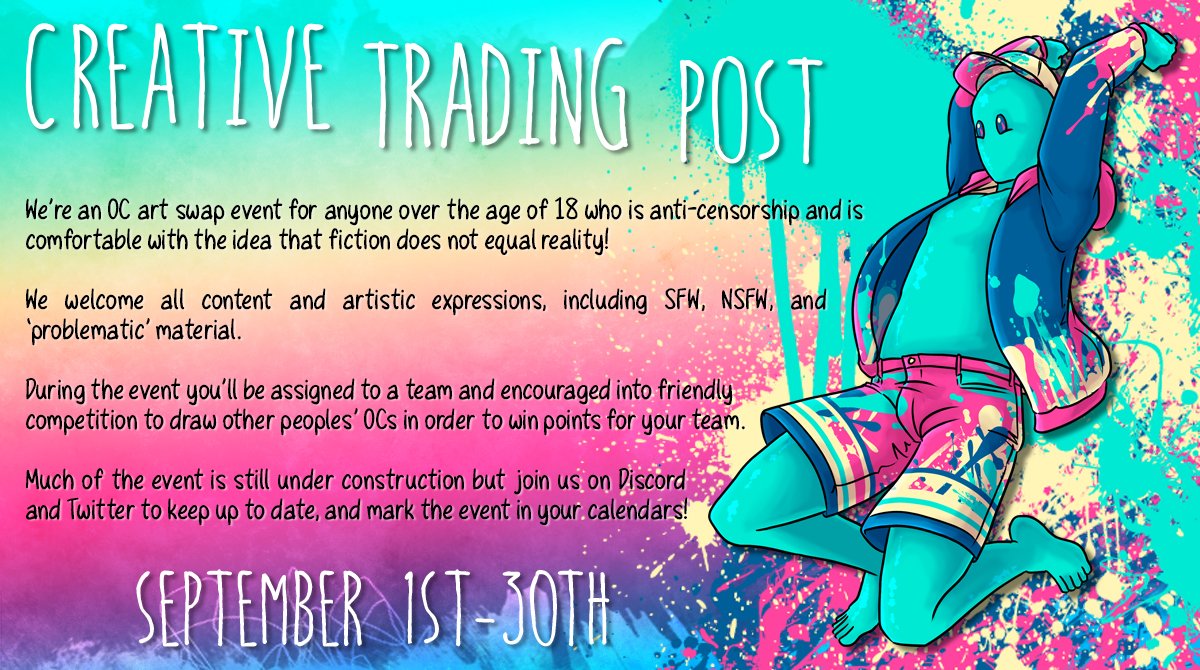 CREATIVE TRADING POST

We're an OC art swap event for anyone over the age of 18 who is anti-censorship and is comfortable with the idea that fiction does not equal reality!

We welcome all content and artistic expressions, including SFW, NSFW, and 'problematic' material.

During the event you'll be assigned to a team and encouraged into friendly competition to draw other peoples' OCs in order to win points for your team.

Much of the event is still under construction but join us on Discord and Twitter to keep up to date, and mark the event in your calendars!

SEPTEMBER 1ST-30TH